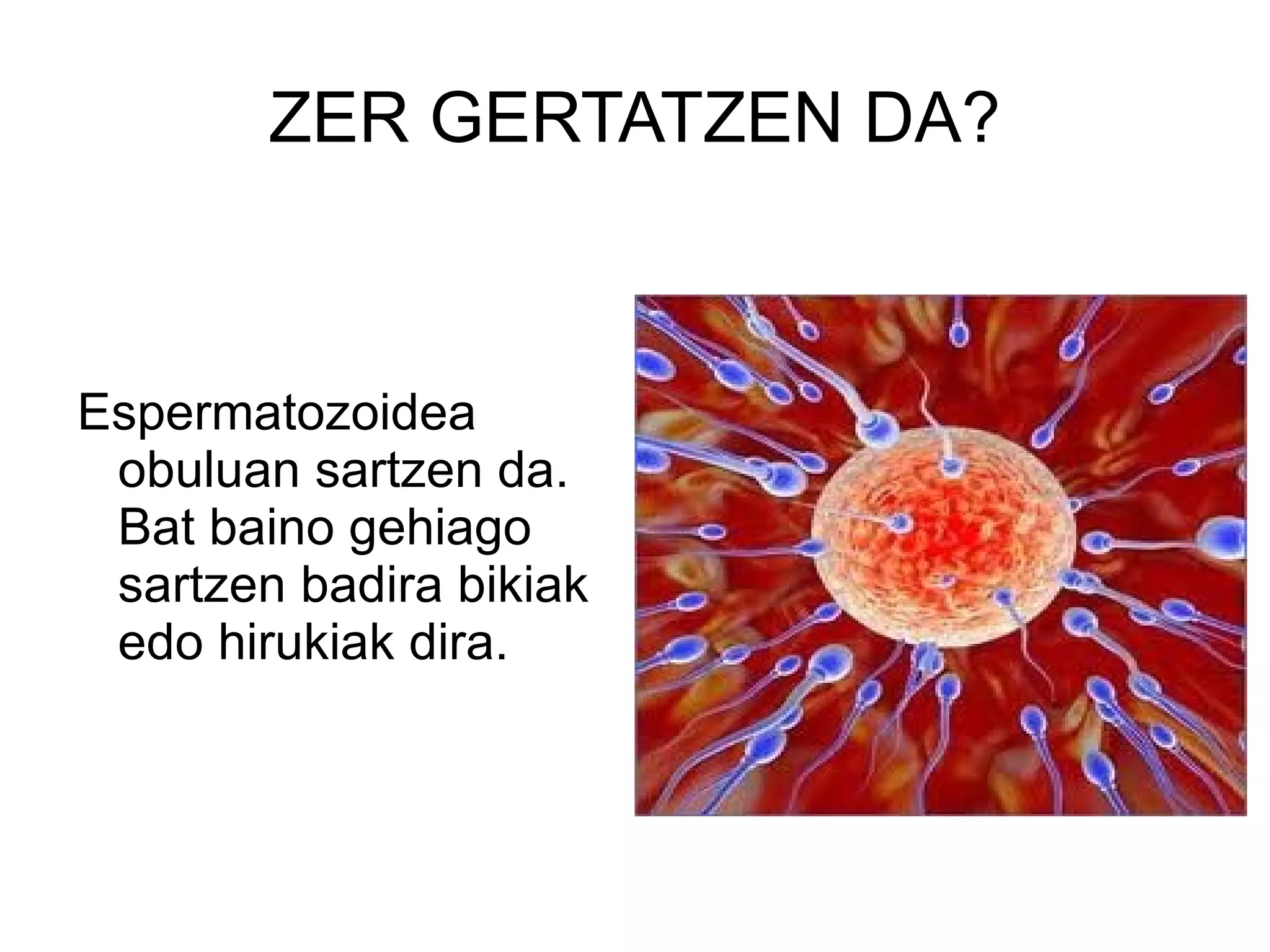 ZER GERTATZEN DA?

Espermatozoidea obuluan sartzen da. Bat baino gehiago sartzen badira bikiak edo hirukiak dira.